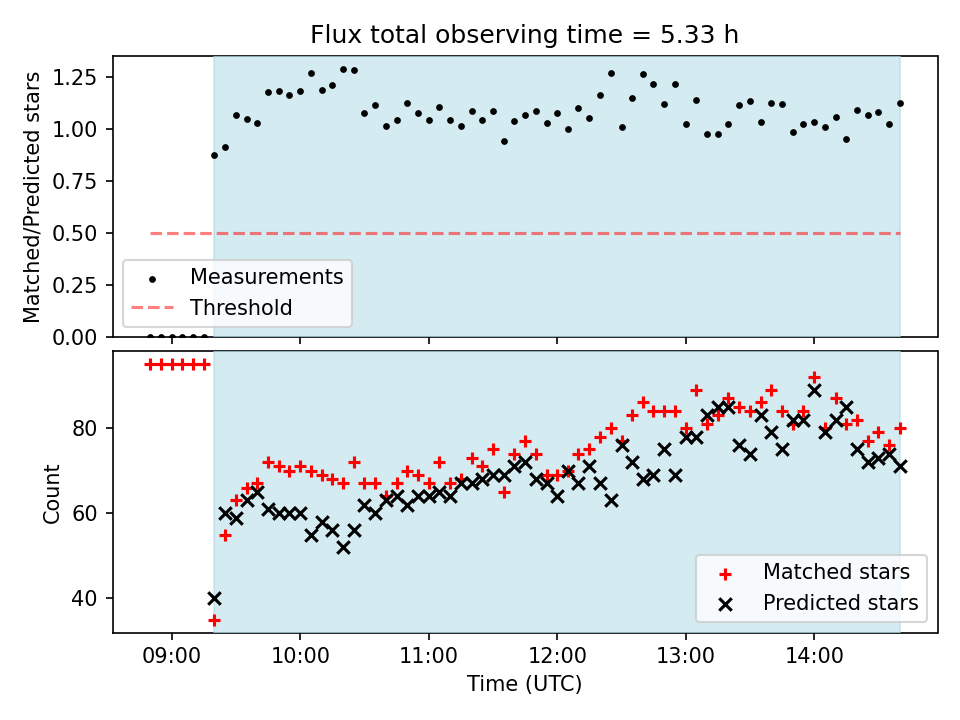 Flux total observing time = 5.33 h

Matched/Predicted stars

1.25
1.00
0.75
0.50
0.25
0.00

Measurements
Threshold

Count

80
60
40

Matched stars
Predicted stars

09:00
10:00
11:00
12:00
13:00
14:00

Time (UTC)